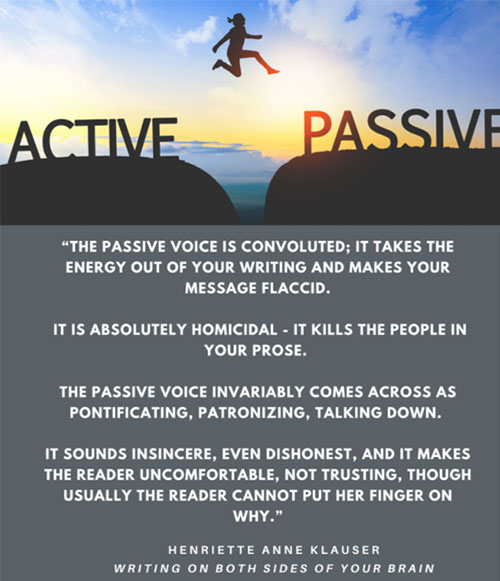 ACTIVE

PASSIVE

“THE PASSIVE VOICE IS CONVOLUTED; IT TAKES THE ENERGY OUT OF YOUR WRITING AND MAKES YOUR MESSAGE FLACCID.

IT IS ABSOLUTELY HOMICIDAL - IT KILLS THE PEOPLE IN YOUR PROSE.

THE PASSIVE VOICE INVARIABLY COMES ACROSS AS PONTIFICATING, PATRONIZING, TALKING DOWN.

IT SOUNDS INSINCERE, EVEN DISHONEST, AND IT MAKES THE READER UNCOMFORTABLE, NOT TRUSTING, THOUGH USUALLY THE READER CANNOT PUT HER FINGER ON WHY.”

HENRIETTE ANNE KLAUSER

WRITING ON BOTH SIDES OF YOUR BRAIN